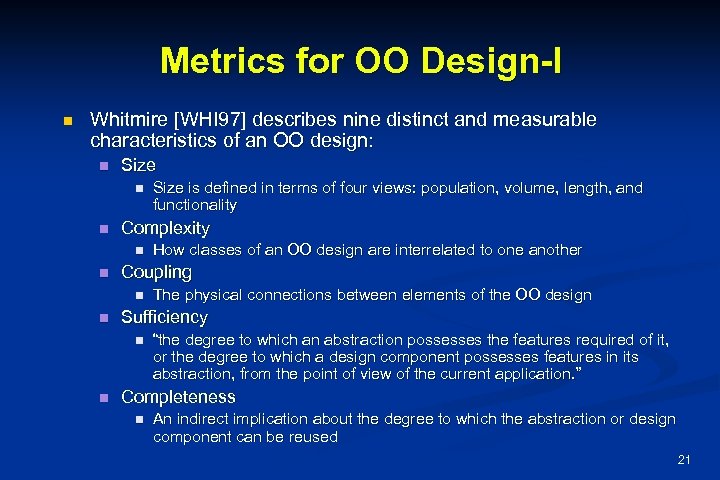 Metrics for OO Design-I

Whitmire [WHI97] describes nine distinct and measurable characteristics of an OO design:

Size

Size is defined in terms of four views: population, volume, length, and functionality

Complexity

How classes of an OO design are interrelated to one another

Coupling

The physical connections between elements of the OO design

Sufficiency

"the degree to which an abstraction possesses the features required of it, or the degree to which a design component possesses features in its abstraction, from the point of view of the current application."

Completeness

An indirect implication about the degree to which the abstraction or design component can be reused

21